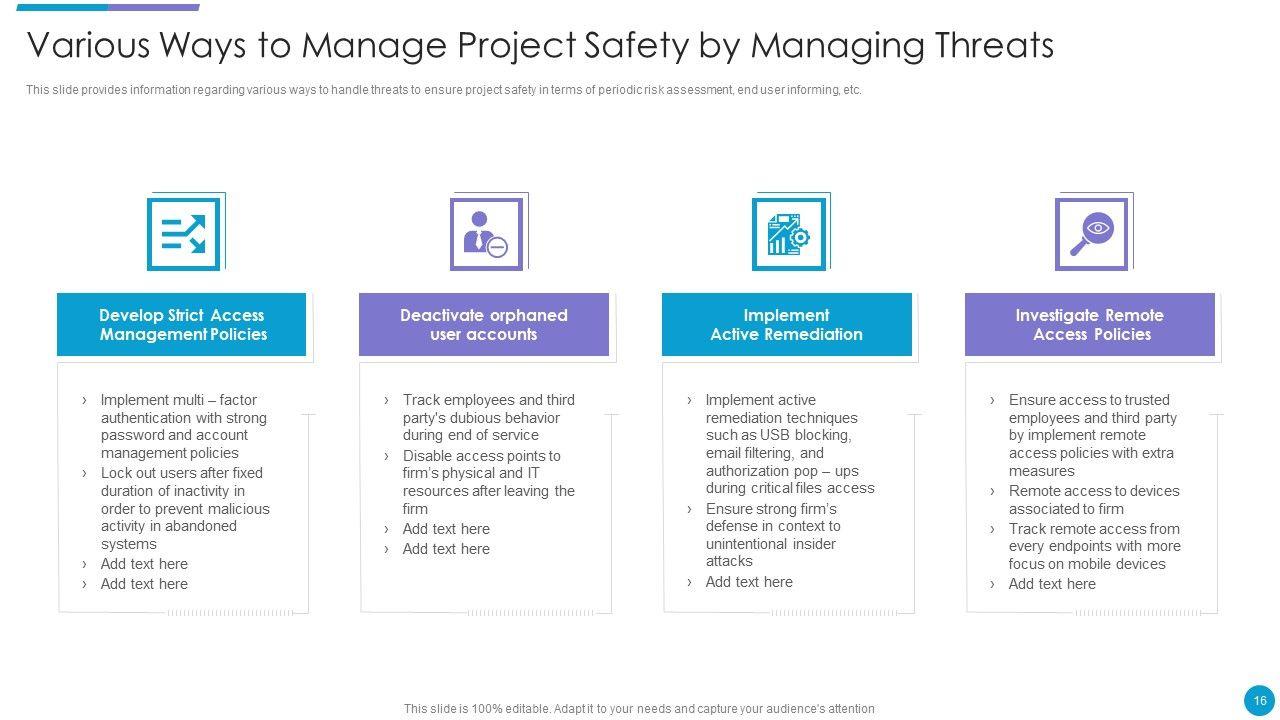 Various Ways to Manage Project Safety by Managing Threats

This slide provides information regarding various ways to handle threats to ensure project safety in terms of periodic risk assessment, end user informing, etc.

Develop Strict Access Management Policies

› Implement multi – factor authentication with strong password and account management policies
› Lock out users after fixed duration of inactivity in order to prevent malicious activity in abandoned systems
› Add text here
› Add text here

Deactivate orphaned user accounts

› Track employees and third party's dubious behavior during end of service
› Disable access points to firm's physical and IT resources after leaving the firm
› Add text here
› Add text here

Implement Active Remediation

› Implement active remediation techniques such as USB blocking, email filtering, and authorization pop – ups during critical files access
› Ensure strong firm's defense in context to unintentional insider attacks
› Add text here

Investigate Remote Access Policies

› Ensure access to trusted employees and third party by implement remote access policies with extra measures
› Remote access to devices associated to firm
› Track remote access from every endpoints with more focus on mobile devices
› Add text here

This slide is 100% editable. Adapt it to your needs and capture your audience's attention

16